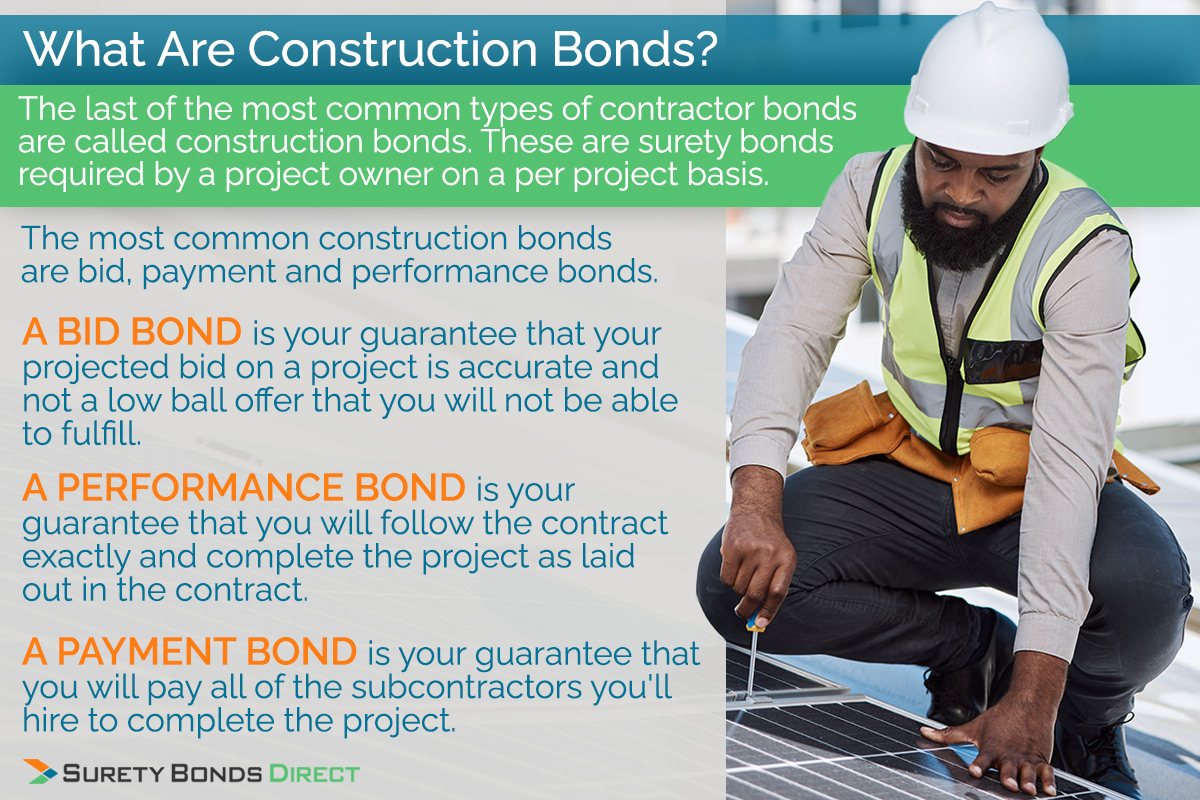 What Are Construction Bonds?

The last of the most common types of contractor bonds are called construction bonds. These are surety bonds required by a project owner on a per project basis.

The most common construction bonds are bid, payment and performance bonds.

A BID BOND is your guarantee that your projected bid on a project is accurate and not a low ball offer that you will not be able to fulfill.

A PERFORMANCE BOND is your guarantee that you will follow the contract exactly and complete the project as laid out in the contract.

A PAYMENT BOND is your guarantee that you will pay all of the subcontractors you'll hire to complete the project.

SURETY BONDS DIRECT